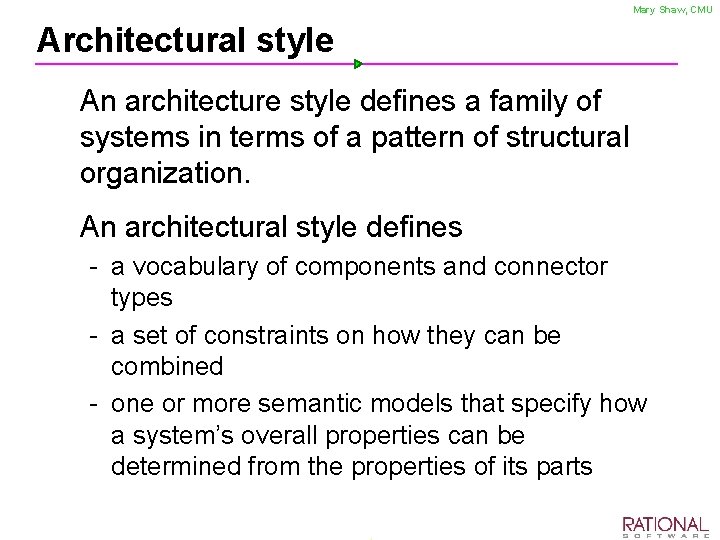 Mary Shaw, CMU

Architectural style

An architecture style defines a family of systems in terms of a pattern of structural organization.

An architectural style defines

- a vocabulary of components and connector types
- a set of constraints on how they can be combined
- one or more semantic models that specify how a system's overall properties can be determined from the properties of its parts

RATIONAL
SOFTWARE